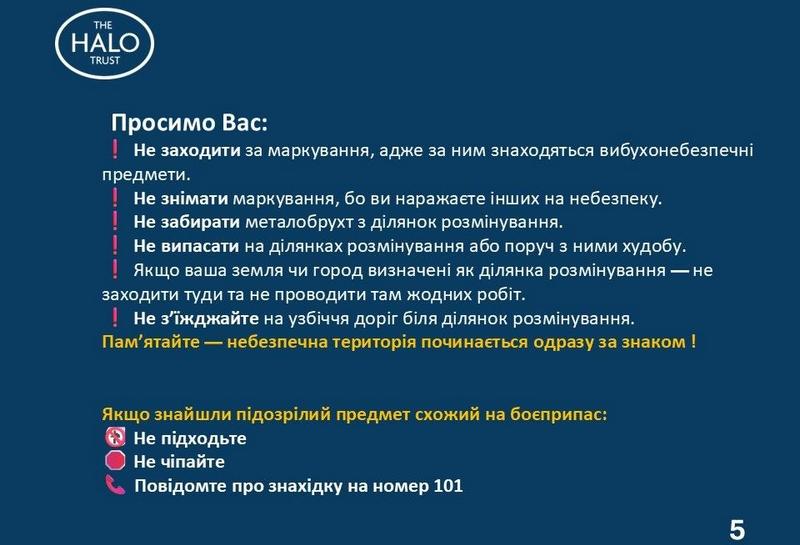 THE
HALO
TRUST

Просимо Вас:
❗ Не заходити за маркування, адже за ним знаходяться вибухонебезпечні предмети.
❗ Не знімати маркування, бо ви наражаєте інших на небезпеку.
❗ Не забирати металобрухт з ділянок розмінування.
❗ Не випасати на ділянках розмінування або поруч з ними худобу.
❗ Якщо ваша земля чи город визначені як ділянка розмінування — не заходити туди та не проводити там жодних робіт.
❗ Не з'їжджайте на узбіччя доріг біля ділянок розмінування.
Пам'ятайте — небезпечна територія починається одразу за знаком !

Якщо знайшли підозрілий предмет схожий на боєприпас:
Не підходьте
Не чіпайте
Повідомте про знахідку на номер 101

5